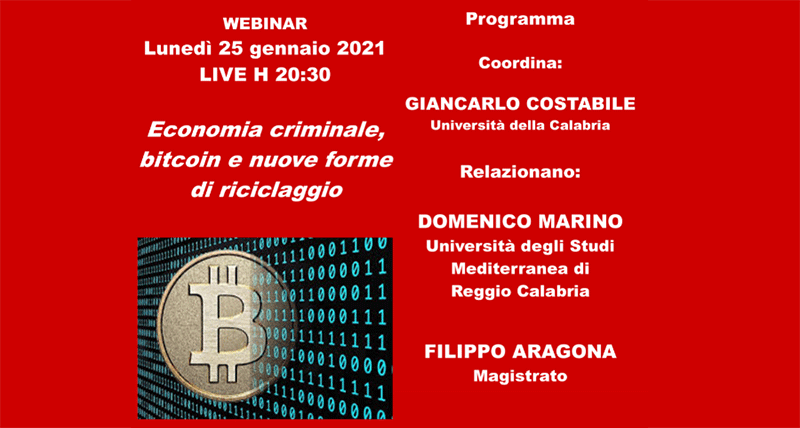 WEBINAR
Lunedì 25 gennaio 2021
LIVE H 20:30

Economia criminale, bitcoin e nuove forme di riciclaggio

Programma

Coordina:

GIANCARLO COSTABILE
Università della Calabria

Relazionano:

DOMENICO MARINO
Università degli Studi Mediterranea di Reggio Calabria

FILIPPO ARAGONA
Magistrato